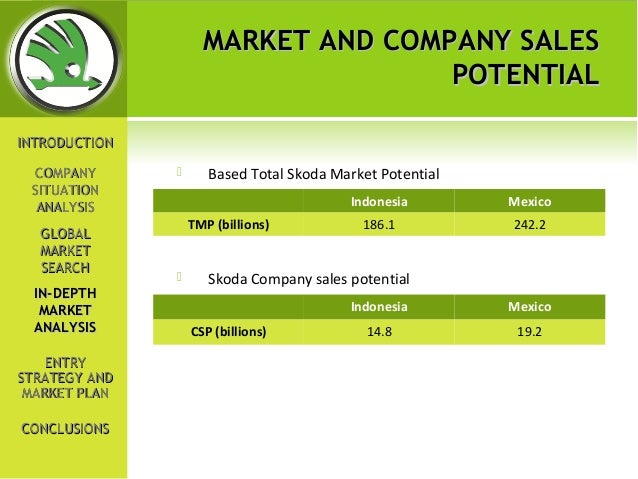 MARKET AND COMPANY SALES POTENTIAL

INTRODUCTION

COMPANY SITUATION ANALYSIS

GLOBAL MARKET SEARCH

IN-DEPTH MARKET ANALYSIS

ENTRY STRATEGY AND MARKET PLAN

CONCLUSIONS

Based Total Skoda Market Potential

| | Indonesia | Mexico |
|---|---|---|
| TMP (billions) | 186.1 | 242.2 |

Skoda Company sales potential

| | Indonesia | Mexico |
|---|---|---|
| CSP (billions) | 14.8 | 19.2 |